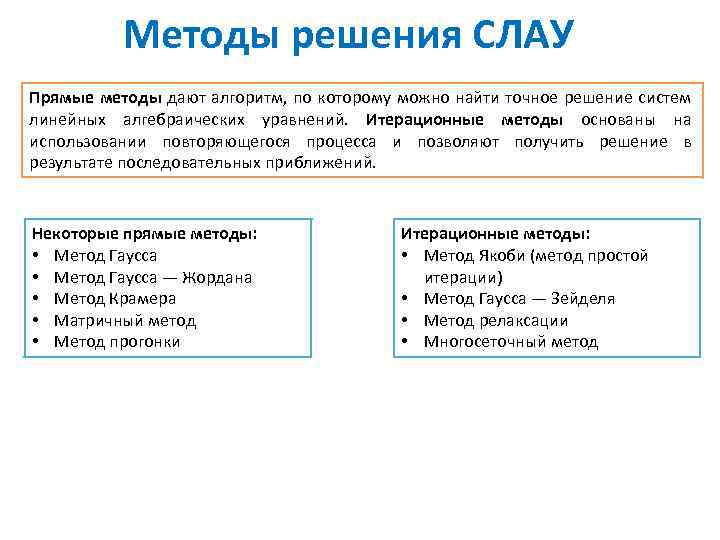 Методы решения СЛАУ

Прямые методы дают алгоритм, по которому можно найти точное решение систем линейных алгебраических уравнений. Итерационные методы основаны на использовании повторяющегося процесса и позволяют получить решение в результате последовательных приближений.

Некоторые прямые методы:
• Метод Гаусса
• Метод Гаусса — Жордана
• Метод Крамера
• Матричный метод
• Метод прогонки

Итерационные методы:
• Метод Якоби (метод простой итерации)
• Метод Гаусса — Зейделя
• Метод релаксации
• Многосеточный метод